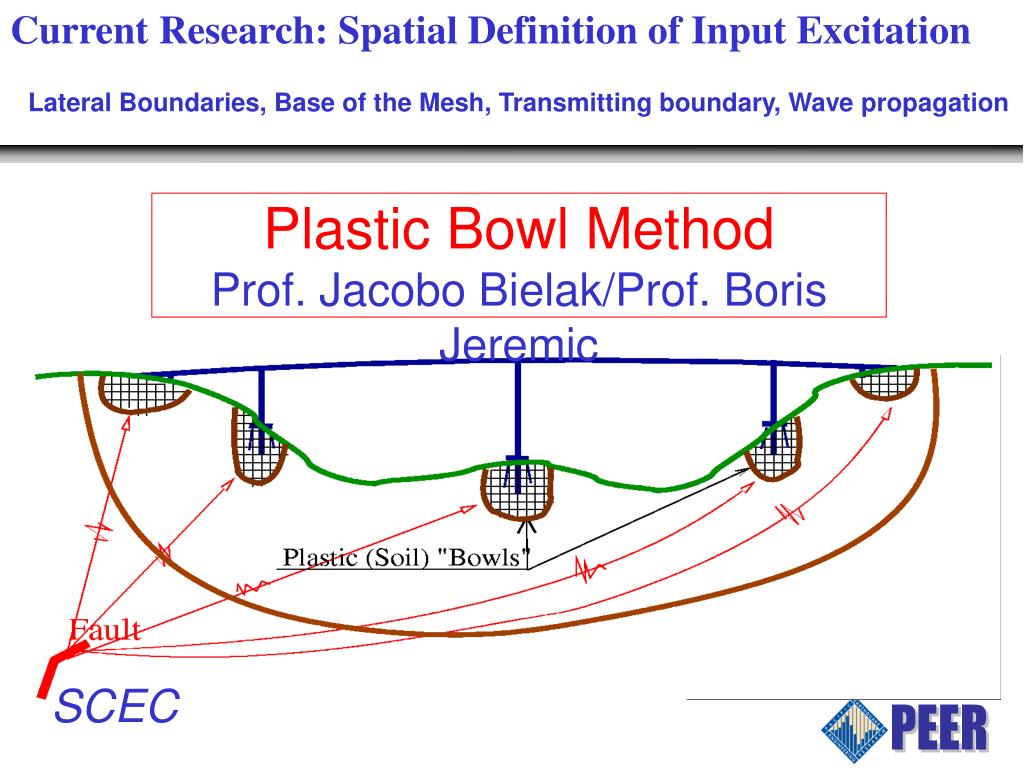 Current Research: Spatial Definition of Input Excitation

Lateral Boundaries, Base of the Mesh, Transmitting boundary, Wave propagation

Plastic Bowl Method

Prof. Jacobo Bielak/Prof. Boris Jeremic

Plastic (Soil) "Bowls"

Fault

SCEC

PEER